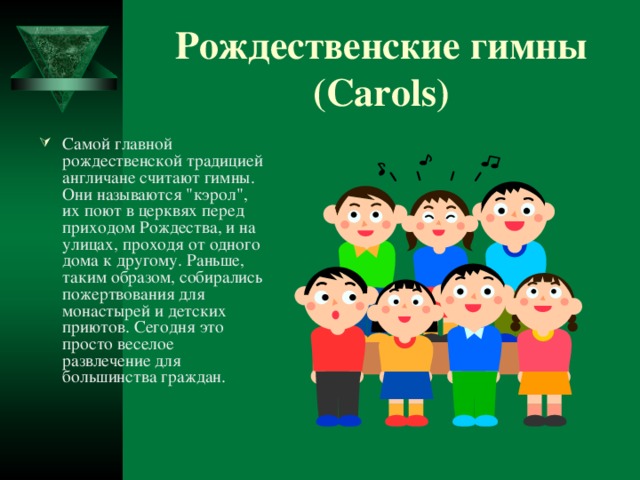 Рождественские гимны (Carols)

Самой главной рождественской традицией англичане считают гимны. Они называются "кэрол", их поют в церквях перед приходом Рождества, и на улицах, проходя от одного дома к другому. Раньше, таким образом, собирались пожертвования для монастырей и детских приютов. Сегодня это просто веселое развлечение для большинства граждан.